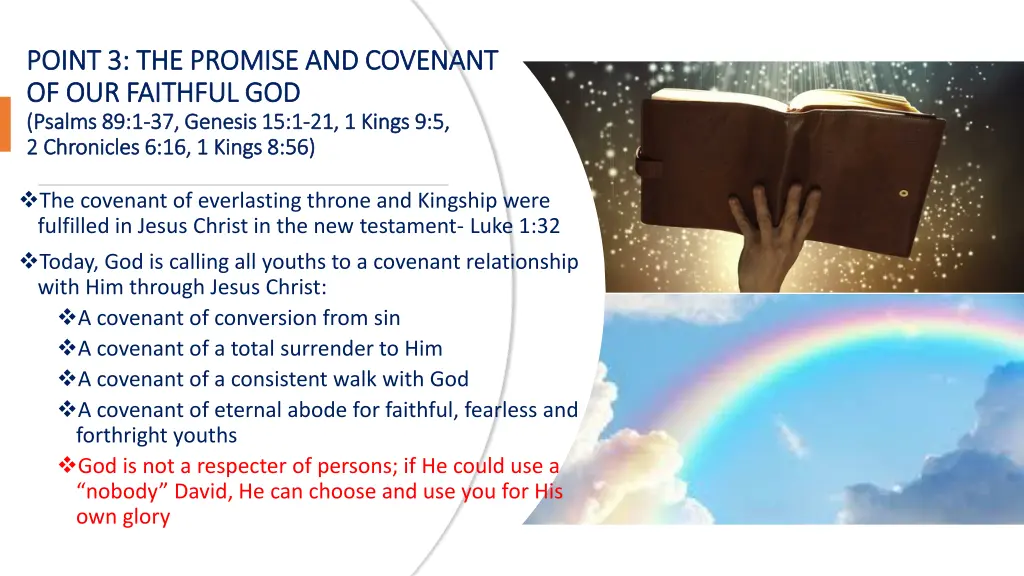 POINT 3: THE PROMISE AND COVENANT OF OUR FAITHFUL GOD
(Psalms 89:1-37, Genesis 15:1-21, 1 Kings 9:5, 2 Chronicles 6:16, 1 Kings 8:56)

❖The covenant of everlasting throne and Kingship were fulfilled in Jesus Christ in the new testament- Luke 1:32

❖Today, God is calling all youths to a covenant relationship with Him through Jesus Christ:
❖A covenant of conversion from sin
❖A covenant of a total surrender to Him
❖A covenant of a consistent walk with God
❖A covenant of eternal abode for faithful, fearless and forthright youths
❖God is not a respecter of persons; if He could use a "nobody" David, He can choose and use you for His own glory